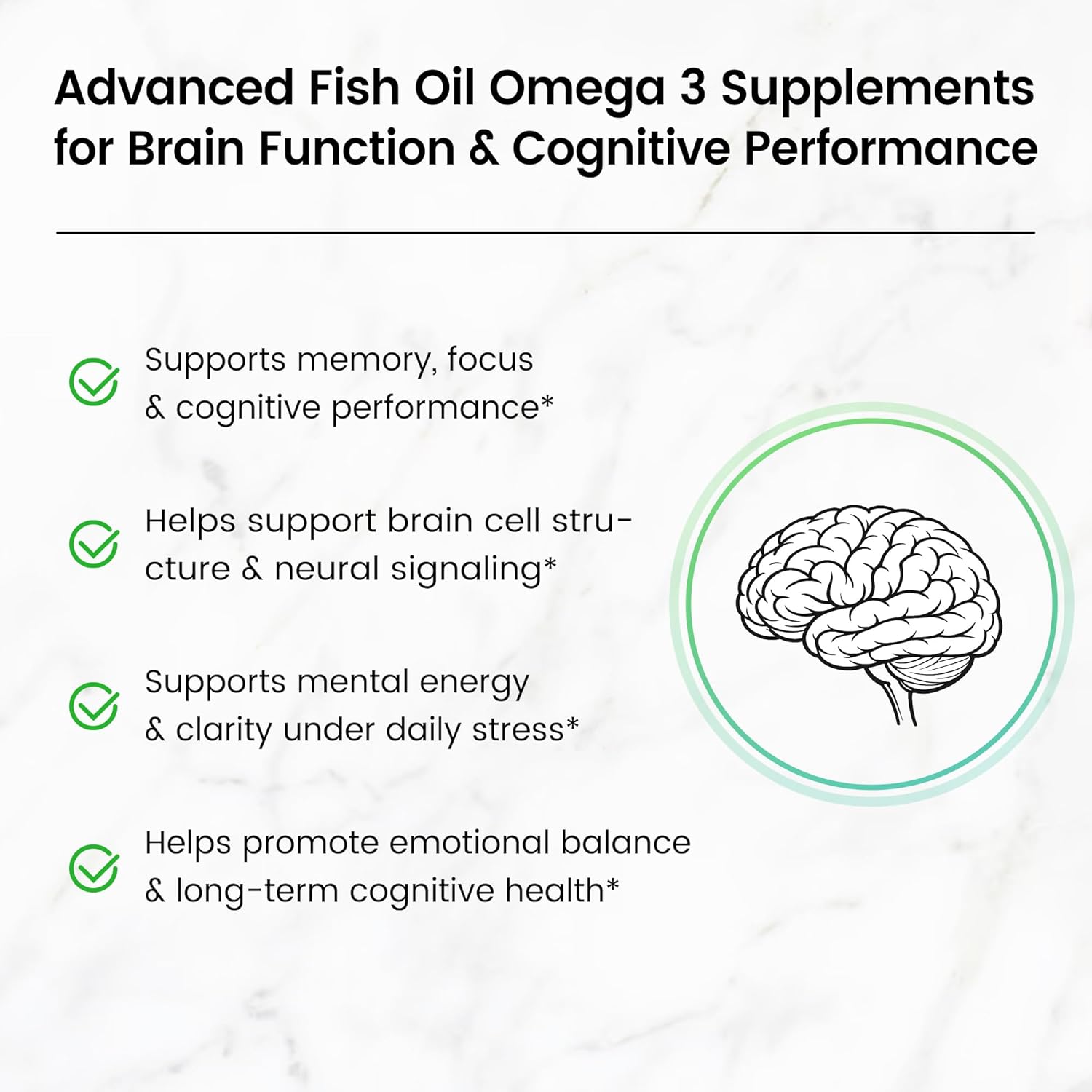 Advanced Fish Oil Omega 3 Supplements for Brain Function & Cognitive Performance

Supports memory, focus & cognitive performance*

Helps support brain cell structure & neural signaling*

Supports mental energy & clarity under daily stress*

Helps promote emotional balance & long-term cognitive health*